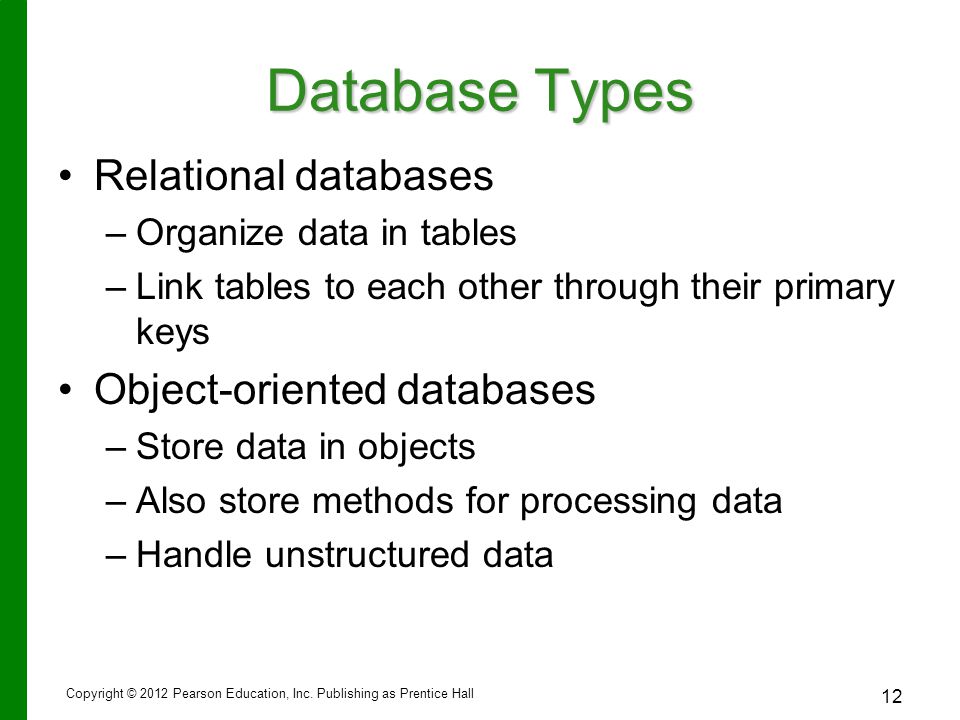 Database Types

• Relational databases
– Organize data in tables
– Link tables to each other through their primary keys
• Object-oriented databases
– Store data in objects
– Also store methods for processing data
– Handle unstructured data

Copyright © 2012 Pearson Education, Inc. Publishing as Prentice Hall

12